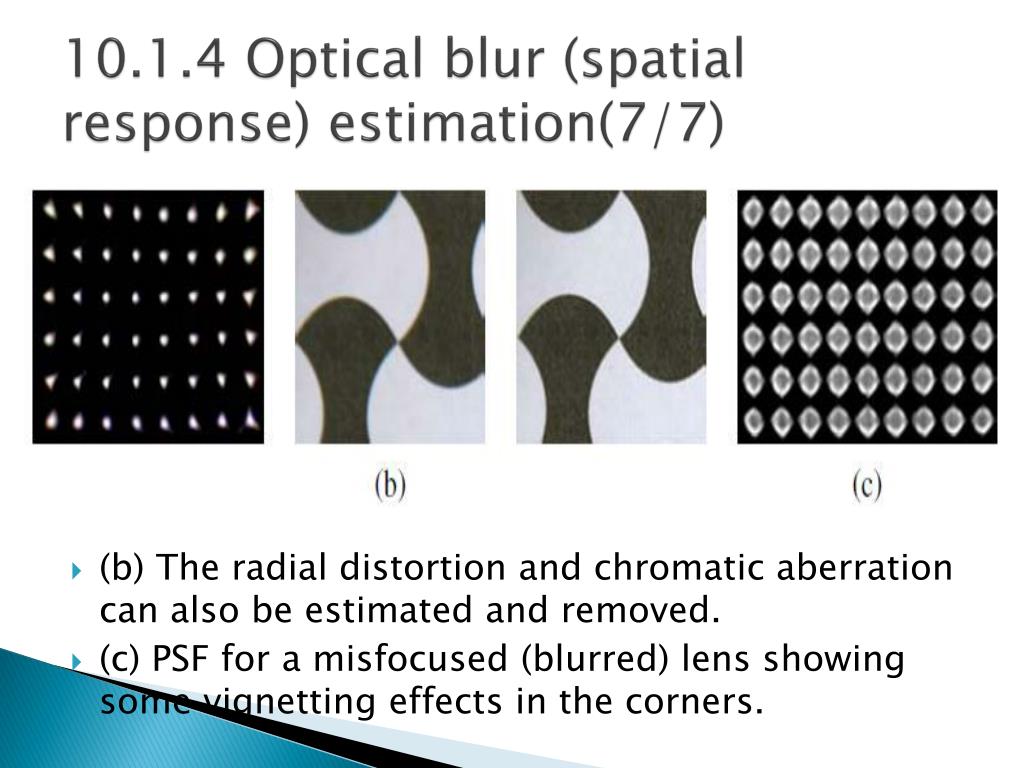 10.1.4 Optical blur (spatial response) estimation(7/7)

(b)

(c)

(b) The radial distortion and chromatic aberration can also be estimated and removed.

(c) PSF for a misfocused (blurred) lens showing some vignetting effects in the corners.